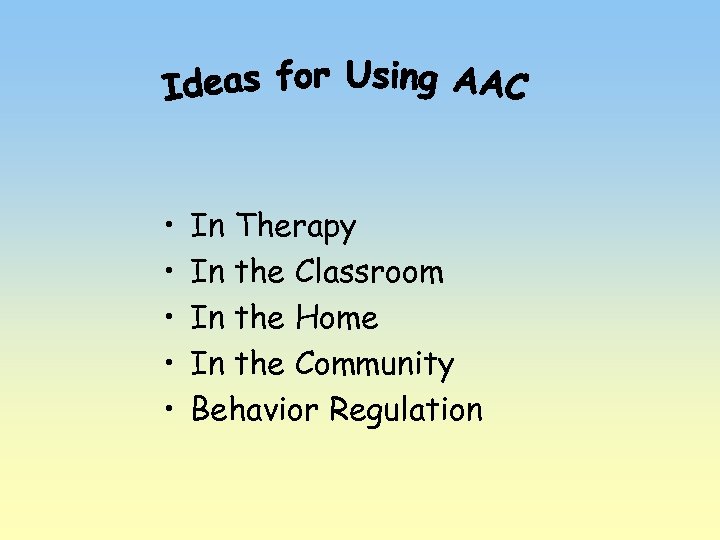 Ideas for Using AAC

• In Therapy
• In the Classroom
• In the Home
• In the Community
• Behavior Regulation